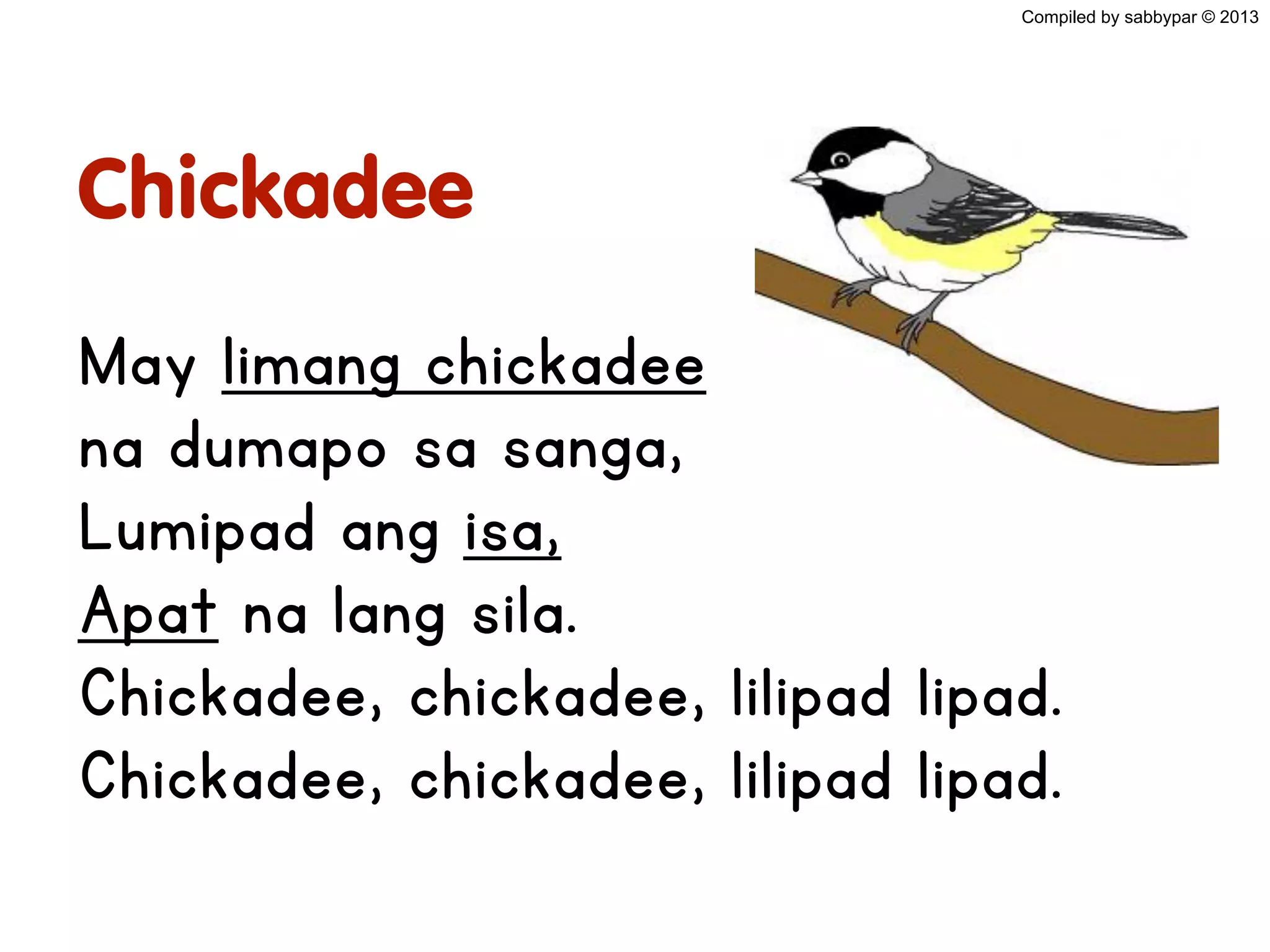 Compiled by sabbypar © 2013

Chickadee

May limang chickadee
na dumapo sa sanga,
Lumipad ang isa,
Apat na lang sila.
Chickadee, chickadee, lilipad lipad.
Chickadee, chickadee, lilipad lipad.